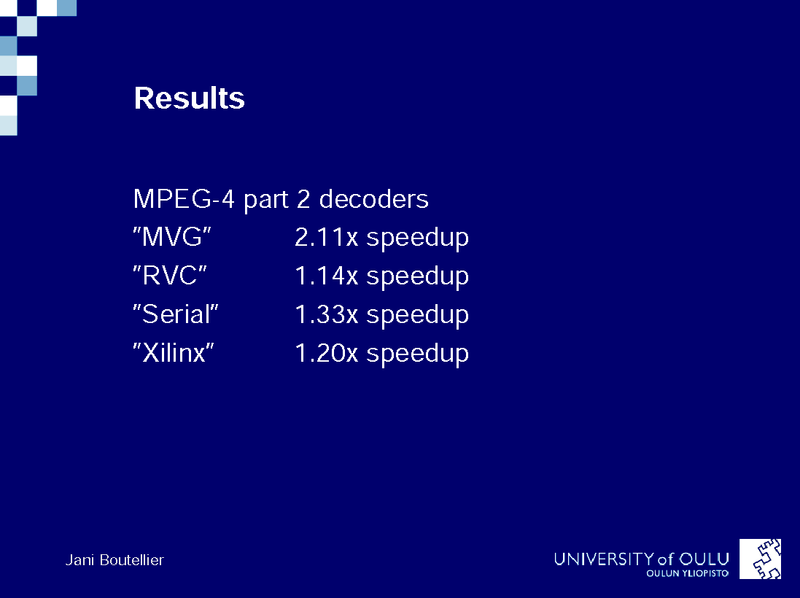 Results

MPEG-4 part 2 decoders
”MVG” 2.11x speedup
”RVC” 1.14x speedup
”Serial” 1.33x speedup
”Xilinx” 1.20x speedup

Jani Boutellier

UNIVERSITY of OULU
OULUN YLIOPISTO